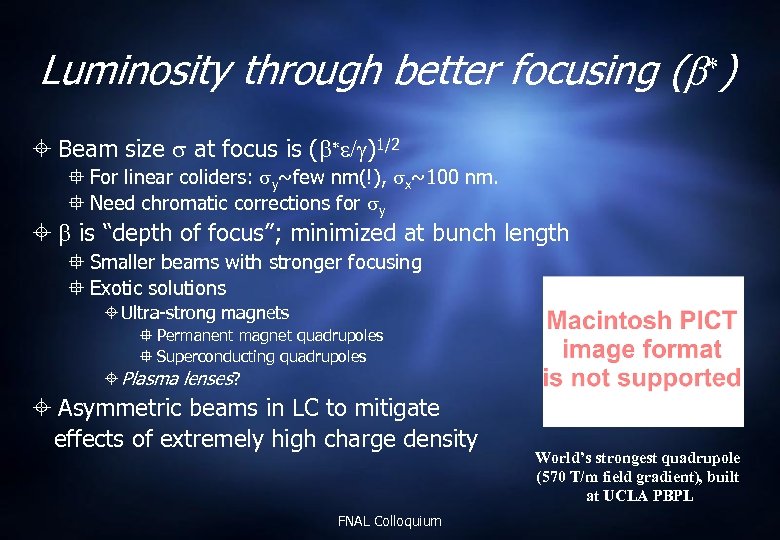 Luminosity through better focusing ($\beta^*$)

Beam size $\sigma$ at focus is $(\beta^*\varepsilon/\gamma)^{1/2}$

For linear coliders: $\sigma_y$~few nm(!), $\sigma_x$~100 nm.

Need chromatic corrections for $\sigma_y$

$\beta$ is "depth of focus"; minimized at bunch length

Smaller beams with stronger focusing

Exotic solutions

Ultra-strong magnets

Permanent magnet quadrupoles

Superconducting quadrupoles

Plasma lenses?

Asymmetric beams in LC to mitigate effects of extremely high charge density

Macintosh PICT image format is not supported

World's strongest quadrupole (570 T/m field gradient), built at UCLA PBPL

FNAL Colloquium